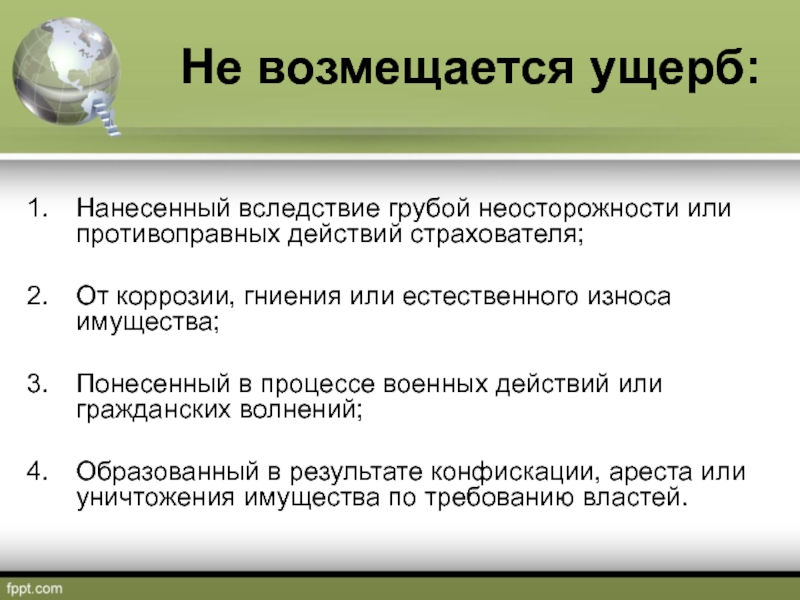 Не возмещается ущерб:

1. Нанесенный вследствие грубой неосторожности или противоправных действий страхователя;

2. От коррозии, гниения или естественного износа имущества;

3. Понесенный в процессе военных действий или гражданских волнений;

4. Образованный в результате конфискации, ареста или уничтожения имущества по требованию властей.

fppt.com